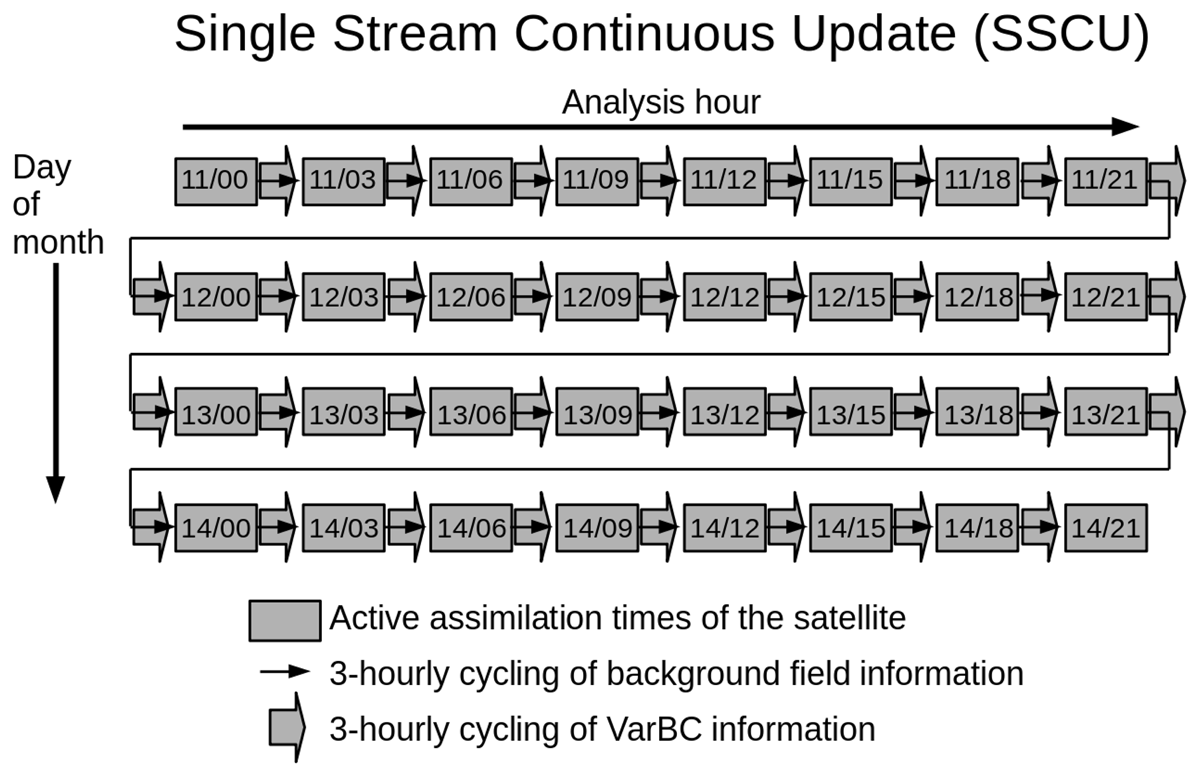 Single Stream Continuous Update (SSCU)

Analysis hour

Day of month

11/00 11/03 11/06 11/09 11/12 11/15 11/18 11/21

12/00 12/03 12/06 12/09 12/12 12/15 12/18 12/21

13/00 13/03 13/06 13/09 13/12 13/15 13/18 13/21

14/00 14/03 14/06 14/09 14/12 14/15 14/18 14/21

Active assimilation times of the satellite

3-hourly cycling of background field information

3-hourly cycling of VarBC information